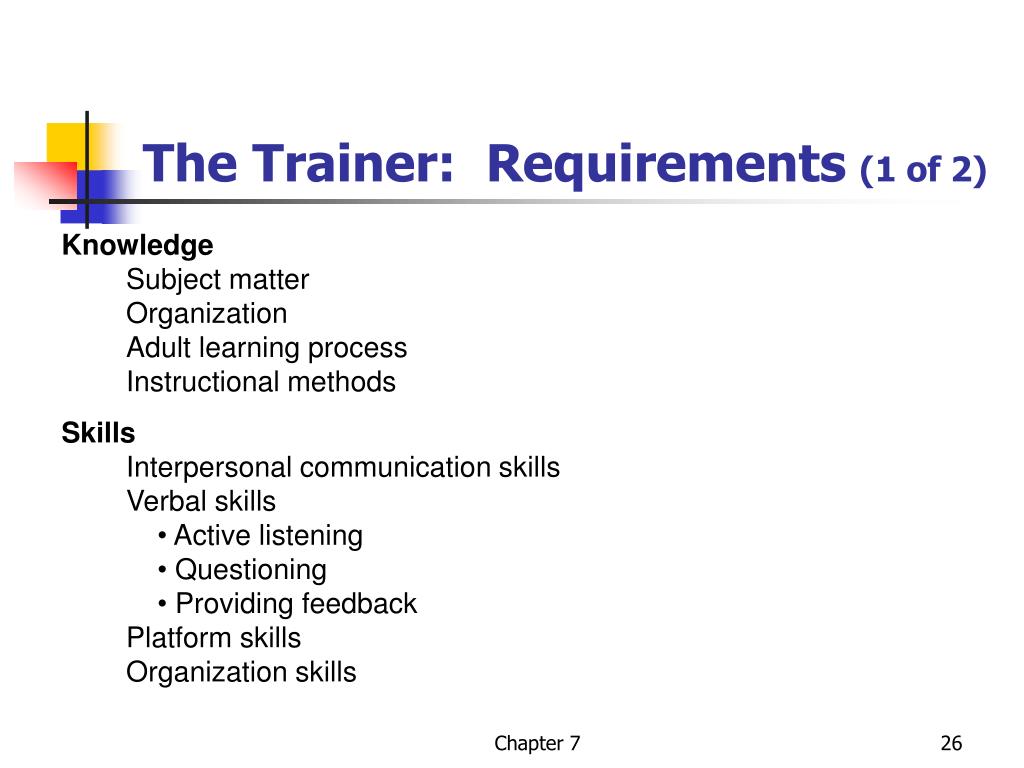 The Trainer: Requirements (1 of 2)

Knowledge
Subject matter
Organization
Adult learning process
Instructional methods

Skills
Interpersonal communication skills
Verbal skills
• Active listening
• Questioning
• Providing feedback
Platform skills
Organization skills

Chapter 7

26